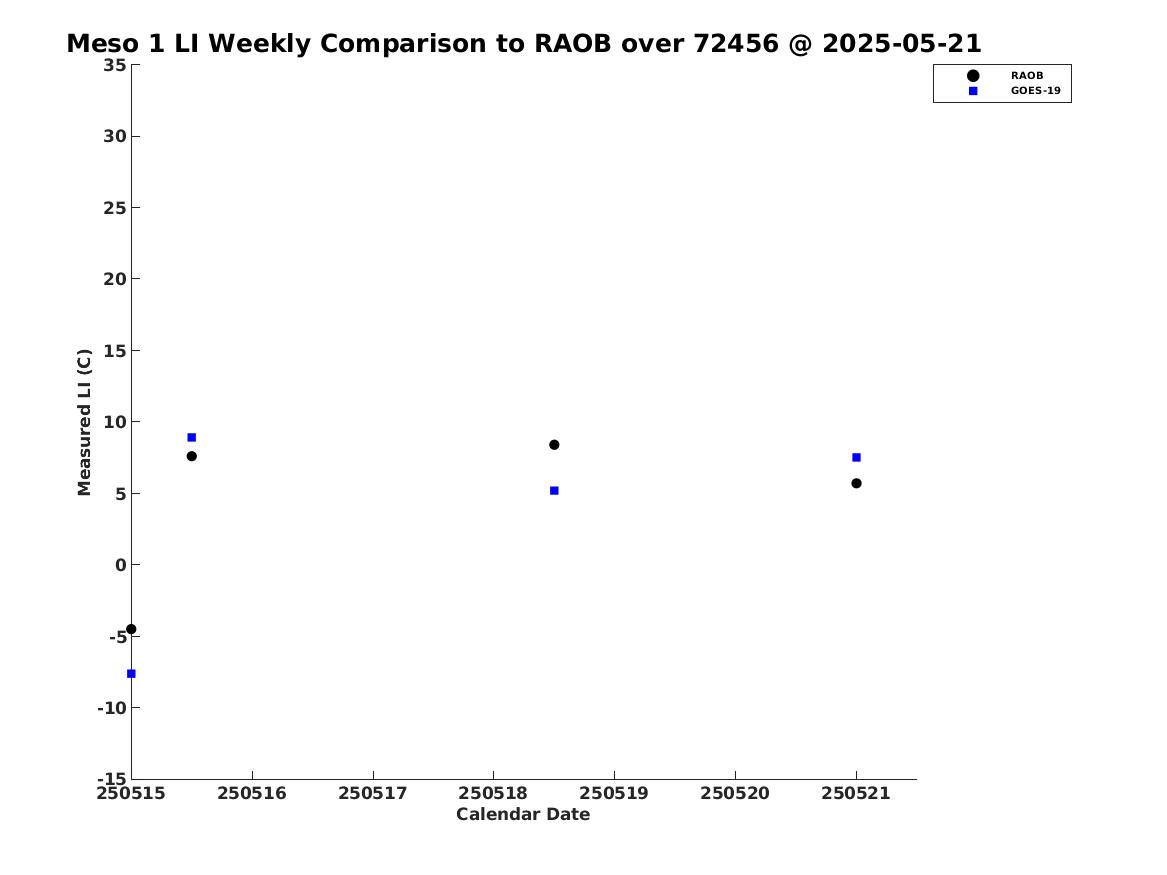 Meso 1 LI Weekly Comparison to RAOB over 72456 @ 2025-05-21

RAOB
GOES-19

Measured LI (C)

35
30
25
20
15
10
5
0
-5
-10
-15

250515 250516 250517 250518 250519 250520 250521

Calendar Date